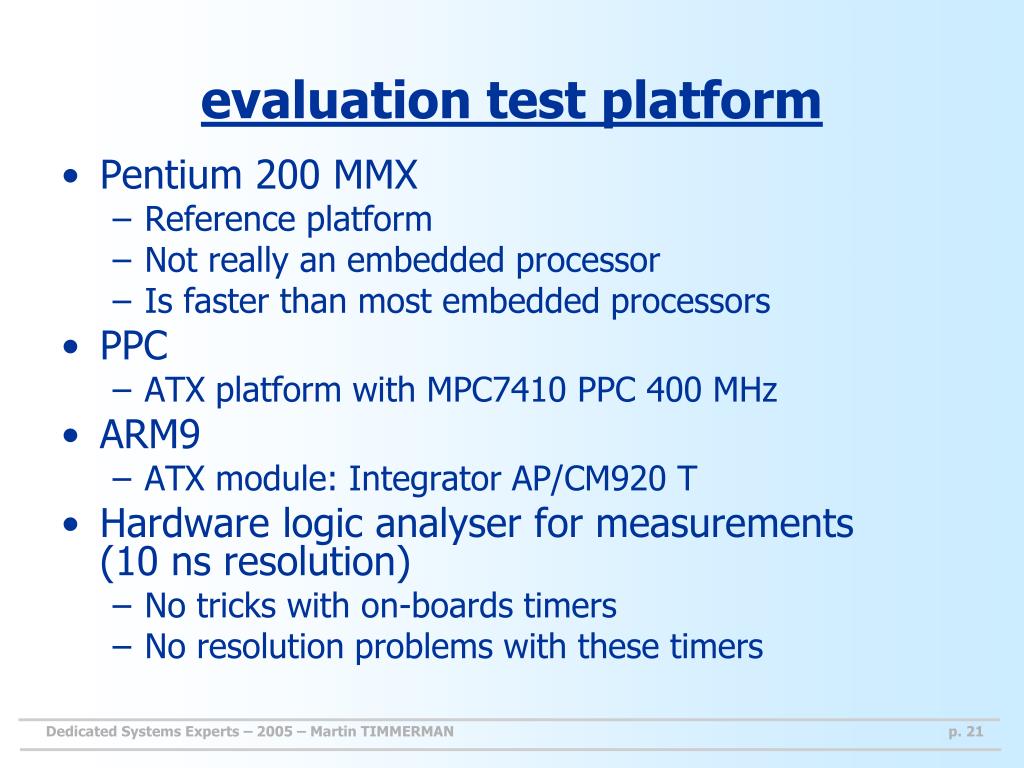 evaluation test platform

• Pentium 200 MMX
– Reference platform
– Not really an embedded processor
– Is faster than most embedded processors
• PPC
– ATX platform with MPC7410 PPC 400 MHz
• ARM9
– ATX module: Integrator AP/CM920 T
• Hardware logic analyser for measurements (10 ns resolution)
– No tricks with on-boards timers
– No resolution problems with these timers

Dedicated Systems Experts – 2005 – Martin TIMMERMAN

p. 21